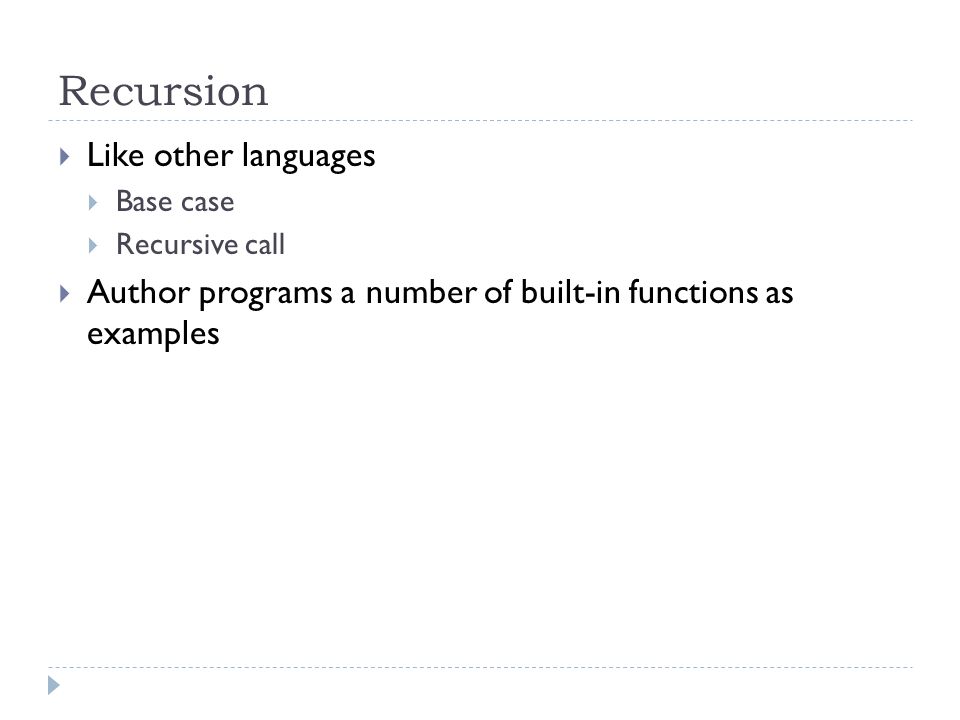 Recursion

Like other languages
Base case
Recursive call

Author programs a number of built-in functions as examples